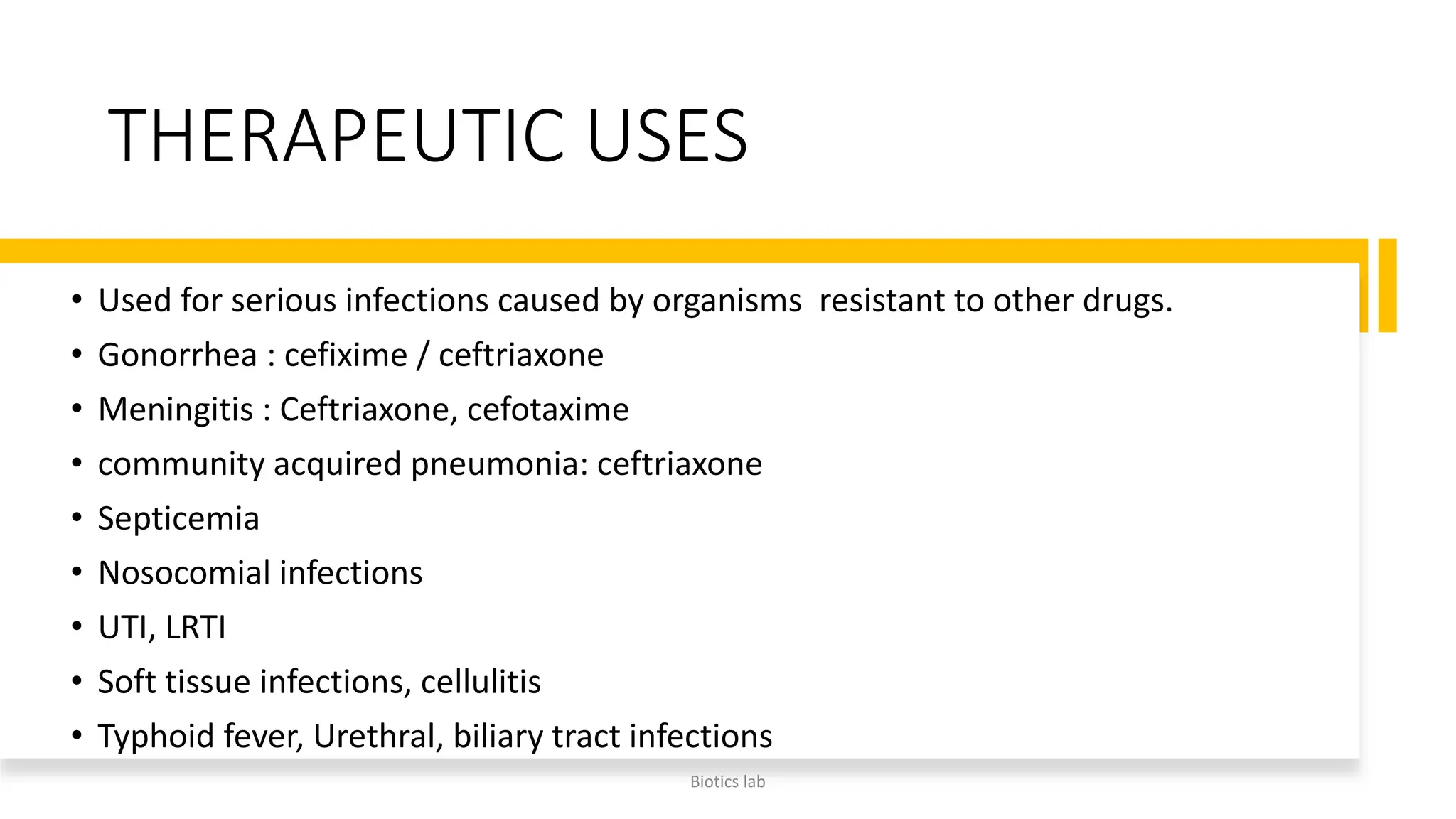 THERAPEUTIC USES

• Used for serious infections caused by organisms resistant to other drugs.
• Gonorrhea : cefixime / ceftriaxone
• Meningitis : Ceftriaxone, cefotaxime
• community acquired pneumonia: ceftriaxone
• Septicemia
• Nosocomial infections
• UTI, LRTI
• Soft tissue infections, cellulitis
• Typhoid fever, Urethral, biliary tract infections

Biotics lab